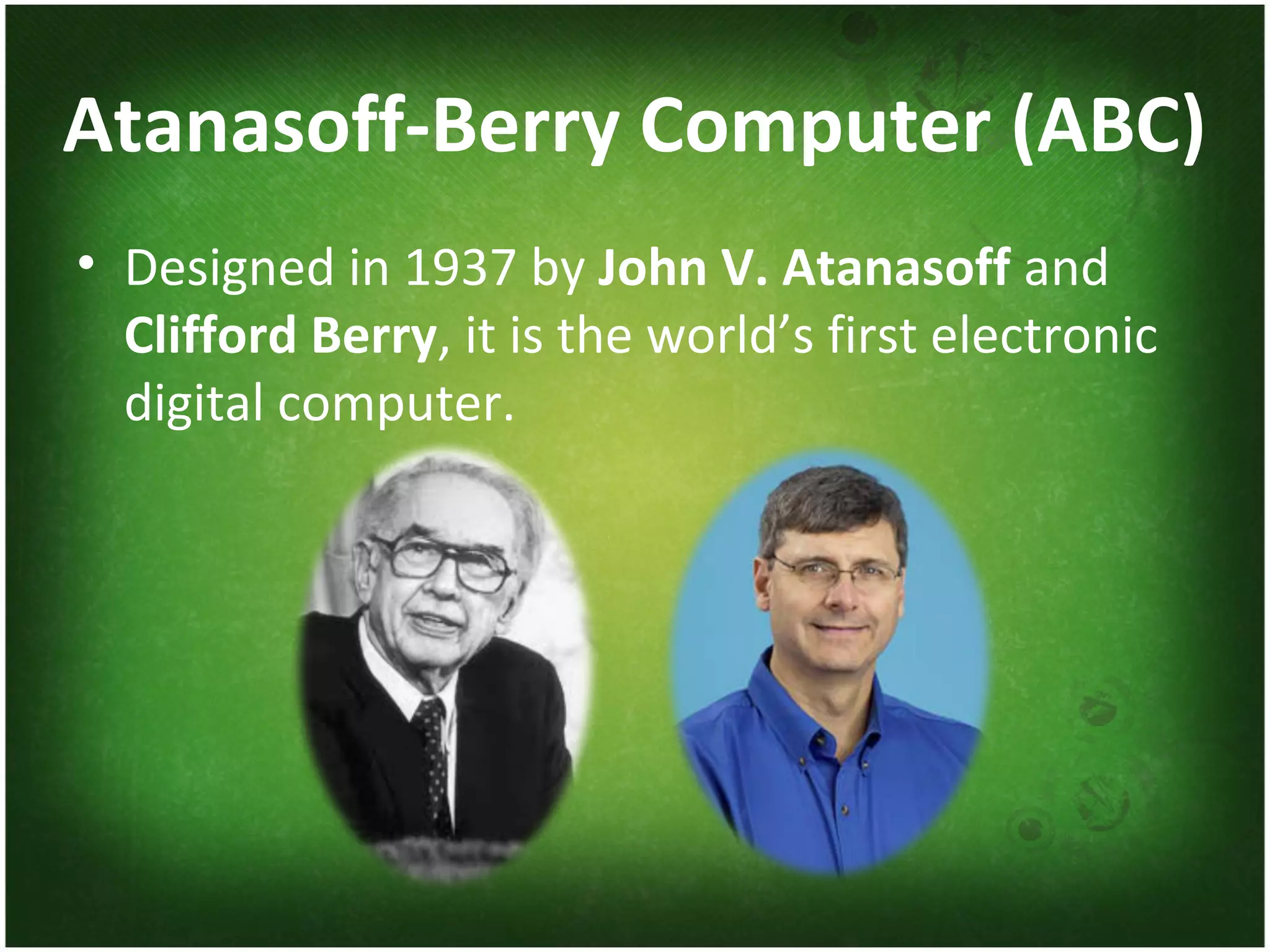 Atanasoff-Berry Computer (ABC)

• Designed in 1937 by John V. Atanasoff and Clifford Berry, it is the world's first electronic digital computer.